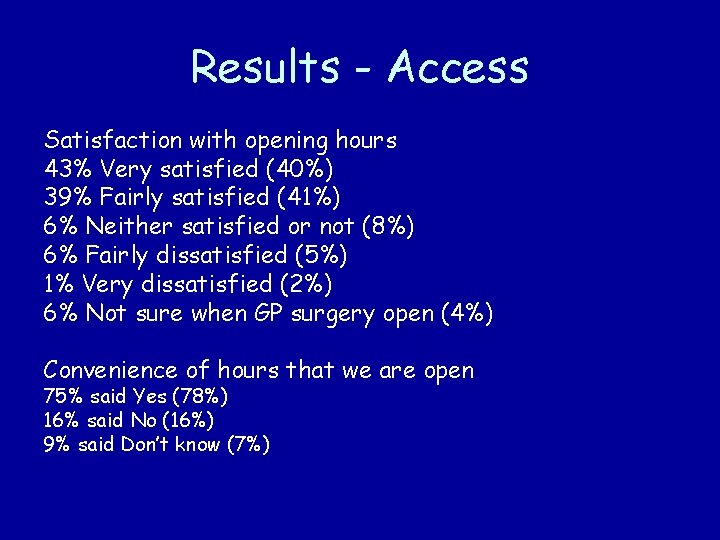 Results - Access

Satisfaction with opening hours
43% Very satisfied (40%)
39% Fairly satisfied (41%)
6% Neither satisfied or not (8%)
6% Fairly dissatisfied (5%)
1% Very dissatisfied (2%)
6% Not sure when GP surgery open (4%)

Convenience of hours that we are open
75% said Yes (78%)
16% said No (16%)
9% said Don't know (7%)